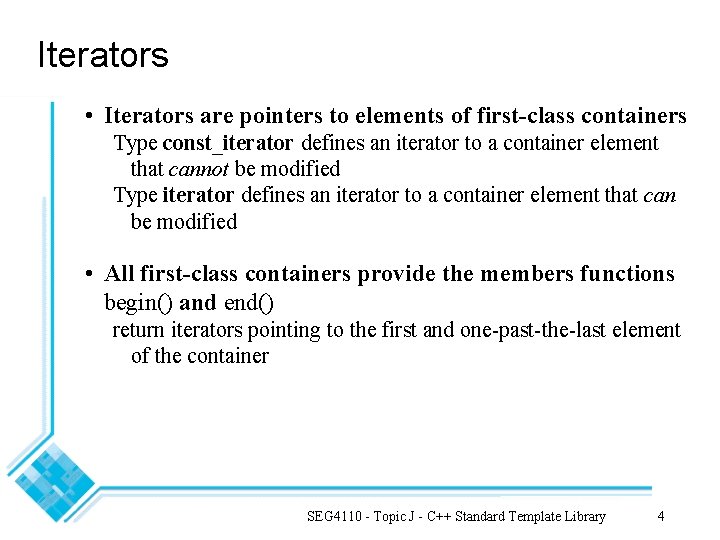 Iterators

• Iterators are pointers to elements of first-class containers

Type const_iterator defines an iterator to a container element that cannot be modified

Type iterator defines an iterator to a container element that can be modified

• All first-class containers provide the members functions begin() and end()

return iterators pointing to the first and one-past-the-last element of the container

SEG4110 - Topic J - C++ Standard Template Library 4